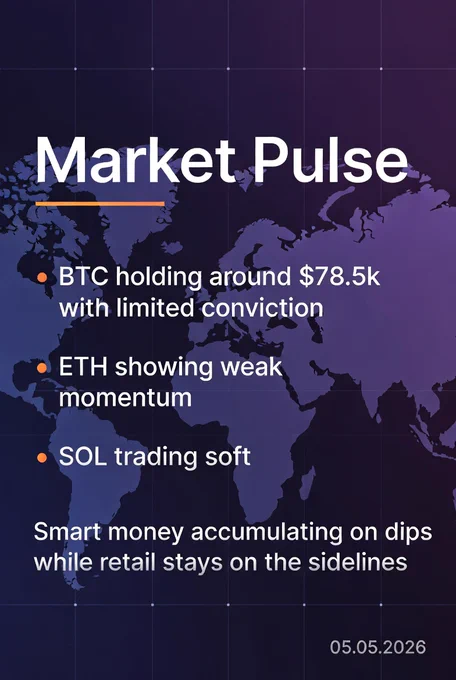 Market Pulse

• BTC holding around \$78.5k with limited conviction

• ETH showing weak momentum

• SOL trading soft

Smart money accumulating on dips while retail stays on the sidelines

05.05.2026